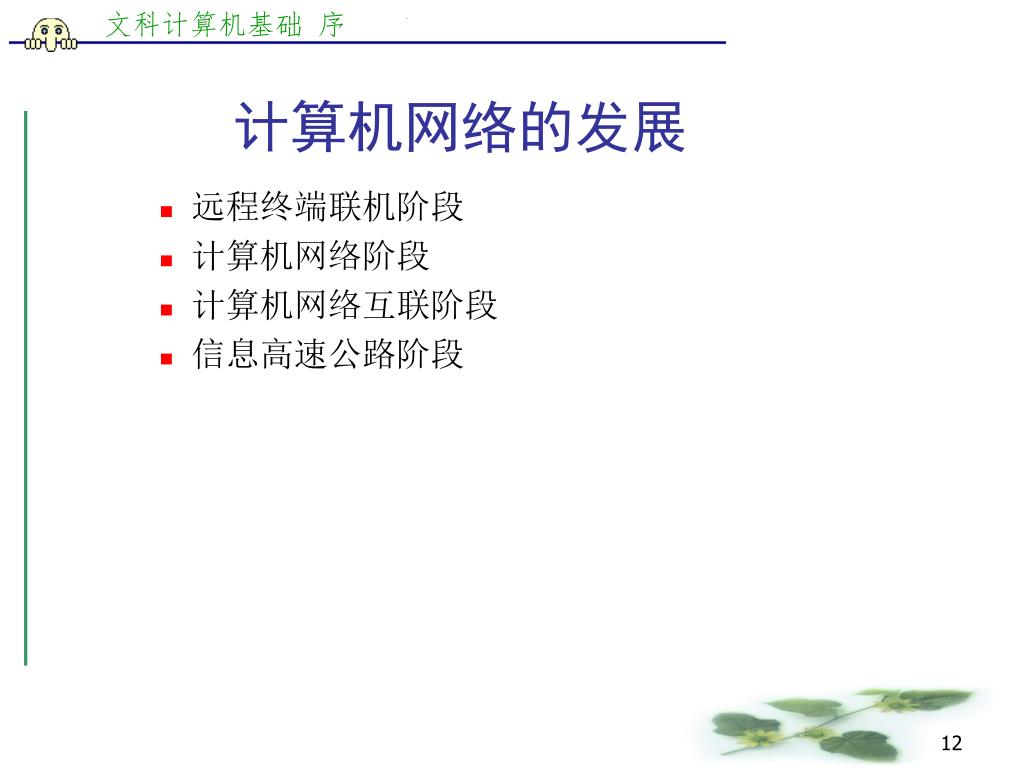 文科计算机基础 序

计算机网络的发展

- 远程终端联机阶段
- 计算机网络阶段
- 计算机网络互联阶段
- 信息高速公路阶段

12